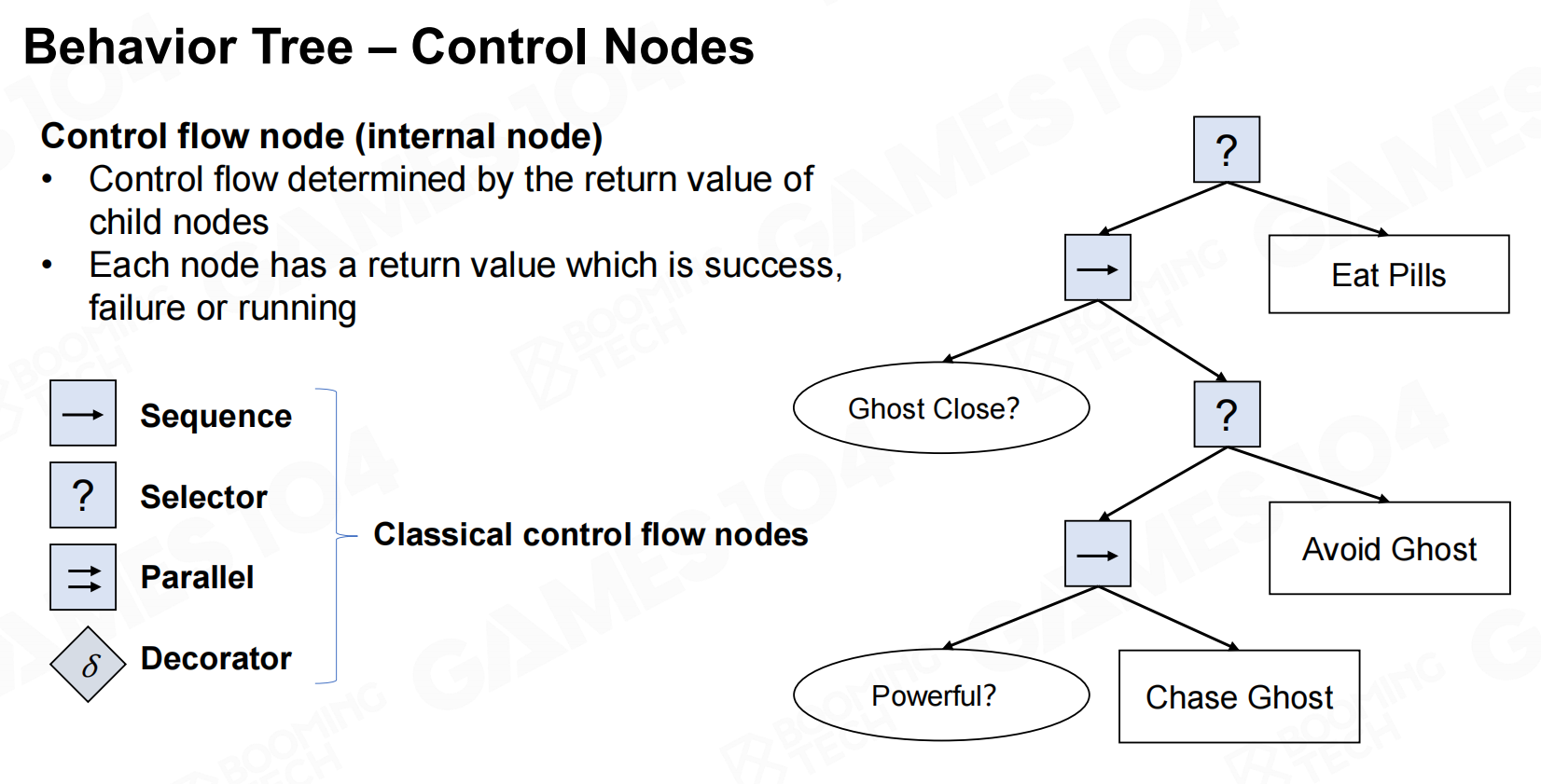 Behavior Tree – Control Nodes

Control flow node (internal node)
• Control flow determined by the return value of child nodes
• Each node has a return value which is success, failure or running

→ Sequence
? Selector
⇉ Parallel
$\delta$ Decorator

Classical control flow nodes

?
→
Eat Pills
Ghost Close?
?
→
Avoid Ghost
Powerful?
Chase Ghost

GAMES104
BOOMING TECH